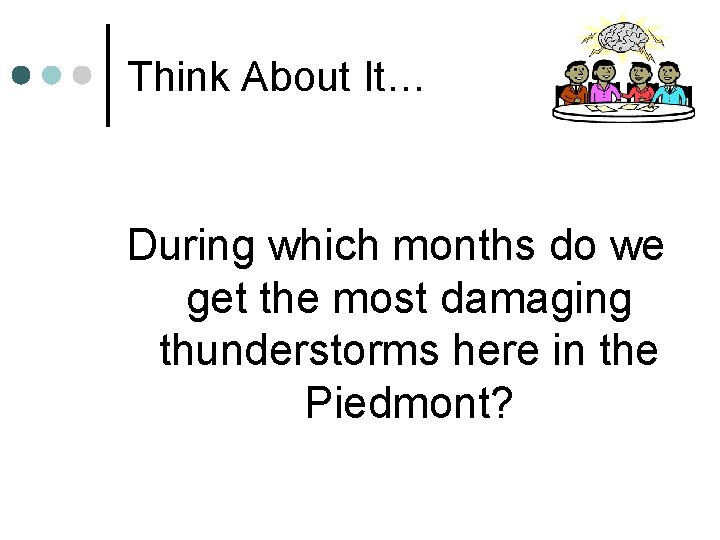 Think About It…

During which months do we get the most damaging thunderstorms here in the Piedmont?